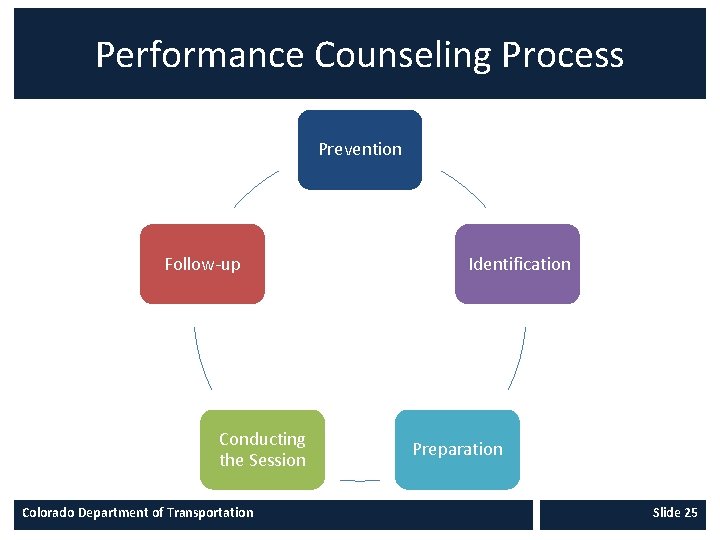 Performance Counseling Process

Prevention

Identification

Preparation

Conducting the Session

Follow-up

Colorado Department of Transportation

Slide 25